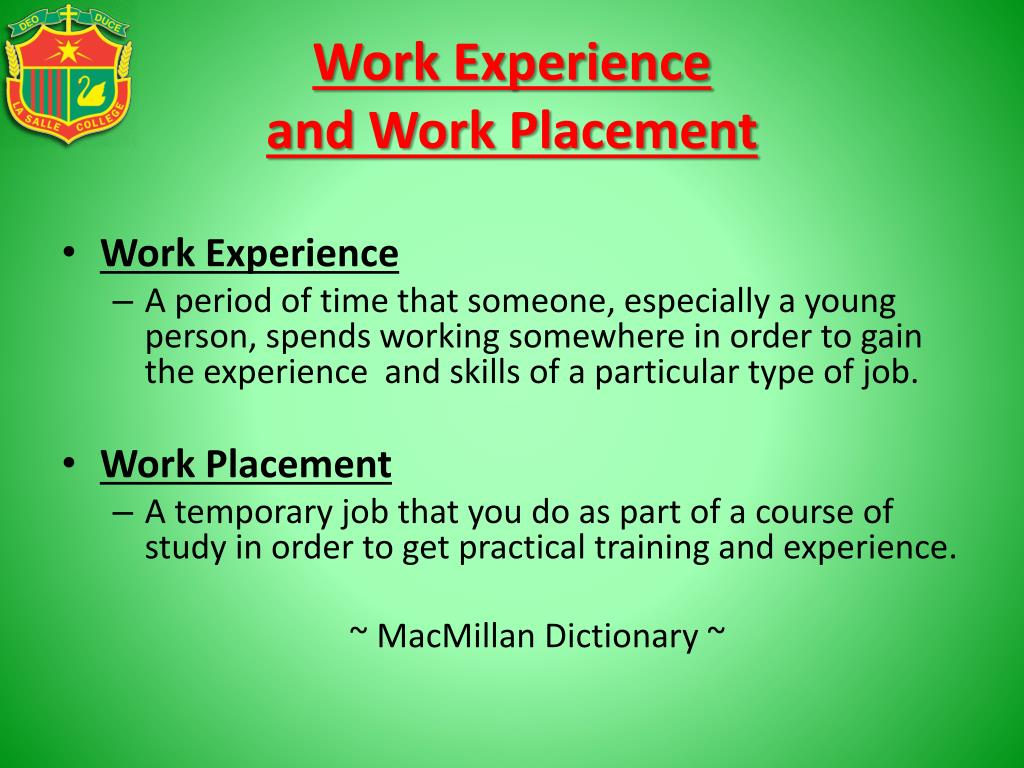 DEO DUCE
LA SALLE COLLEGE

Work Experience and Work Placement

• Work Experience
– A period of time that someone, especially a young person, spends working somewhere in order to gain the experience and skills of a particular type of job.

• Work Placement
– A temporary job that you do as part of a course of study in order to get practical training and experience.

~ MacMillan Dictionary ~